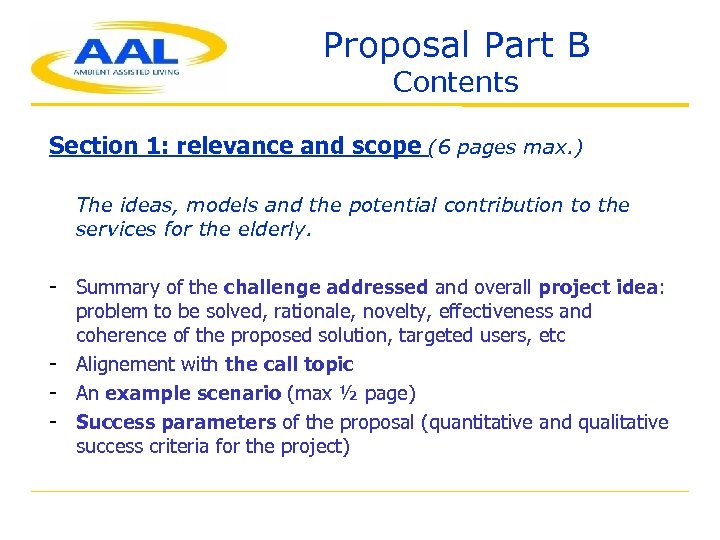 AAL
AMBIENT ASSISTED LIVING

Proposal Part B
Contents

Section 1: relevance and scope (6 pages max.)

The ideas, models and the potential contribution to the services for the elderly.

- Summary of the challenge addressed and overall project idea: problem to be solved, rationale, novelty, effectiveness and coherence of the proposed solution, targeted users, etc
- Alignement with the call topic
- An example scenario (max ½ page)
- Success parameters of the proposal (quantitative and qualitative success criteria for the project)